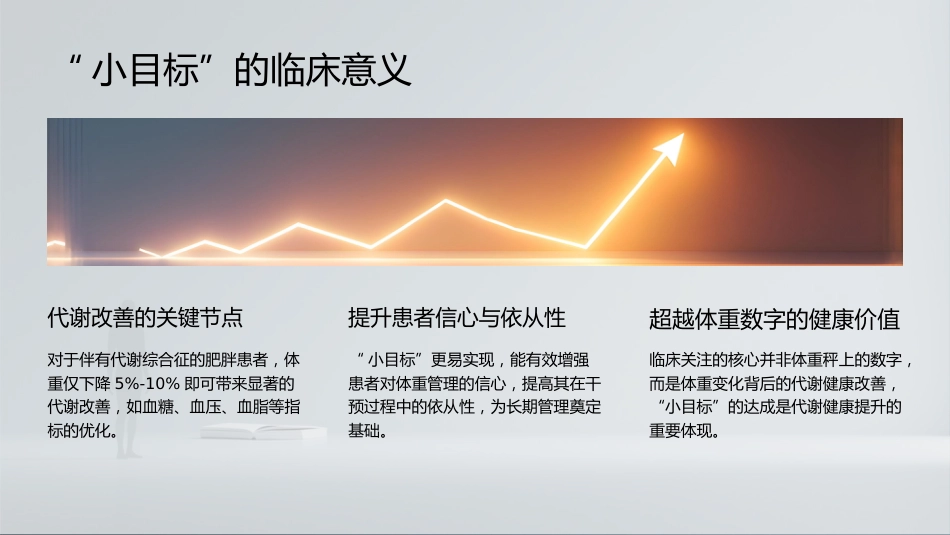 “小目标”的临床意义

代谢改善的关键节点

对于伴有代谢综合征的肥胖患者，体重仅下降 5%-10% 即可带来显著的代谢改善，如血糖、血压、血脂等指标的优化。

提升患者信心与依从性

“小目标”更易实现，能有效增强患者对体重管理的信心，提高其在干预过程中的依从性，为长期管理奠定基础。

超越体重数字的健康价值

临床关注的核心并非体重秤上的数字，而是体重变化背后的代谢健康改善，“小目标”的达成是代谢健康提升的重要体现。